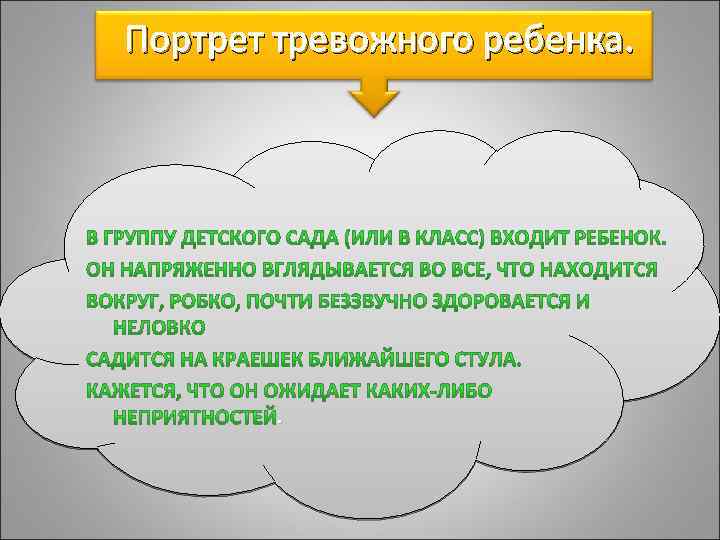 Портрет тревожного ребенка.

В ГРУППУ ДЕТСКОГО САДА (ИЛИ В КЛАСС) ВХОДИТ РЕБЕНОК.

ОН НАПРЯЖЕННО ВГЛЯДЫВАЕТСЯ ВО ВСЕ, ЧТО НАХОДИТСЯ

ВОКРУГ, РОБКО, ПОЧТИ БЕЗЗВУЧНО ЗДОРОВАЕТСЯ И НЕЛОВКО

САДИТСЯ НА КРАЕШЕК БЛИЖАЙШЕГО СТУЛА.

КАЖЕТСЯ, ЧТО ОН ОЖИДАЕТ КАКИХ-ЛИБО НЕПРИЯТНОСТЕЙ.